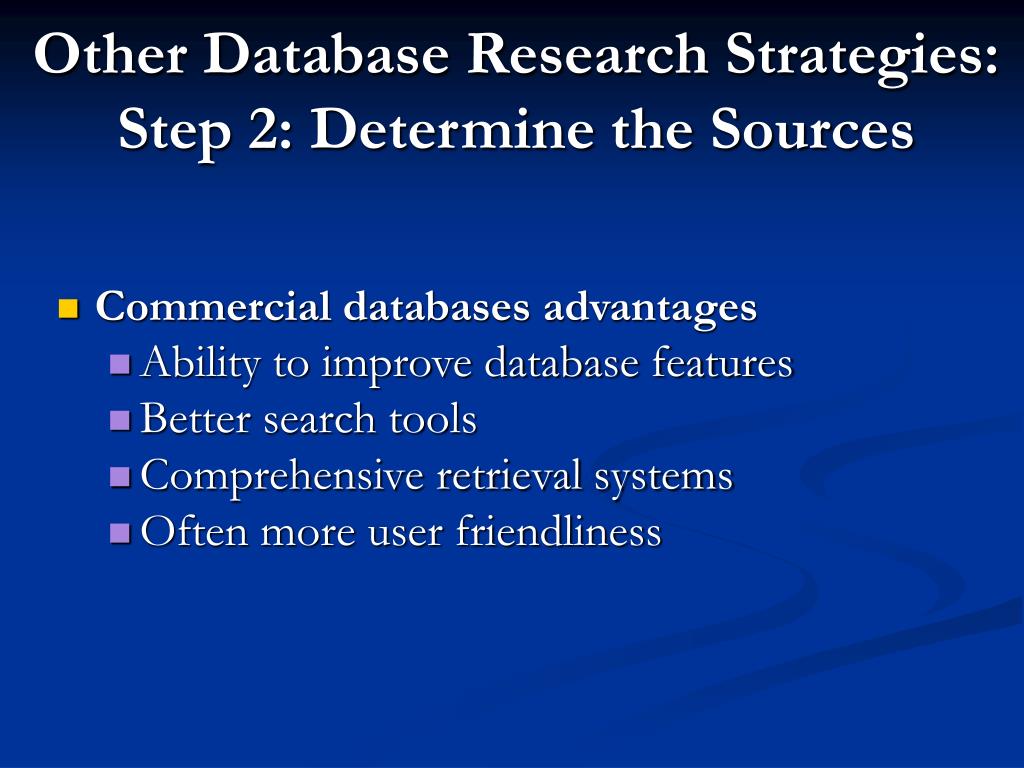 Other Database Research Strategies: Step 2: Determine the Sources

Commercial databases advantages
Ability to improve database features
Better search tools
Comprehensive retrieval systems
Often more user friendliness